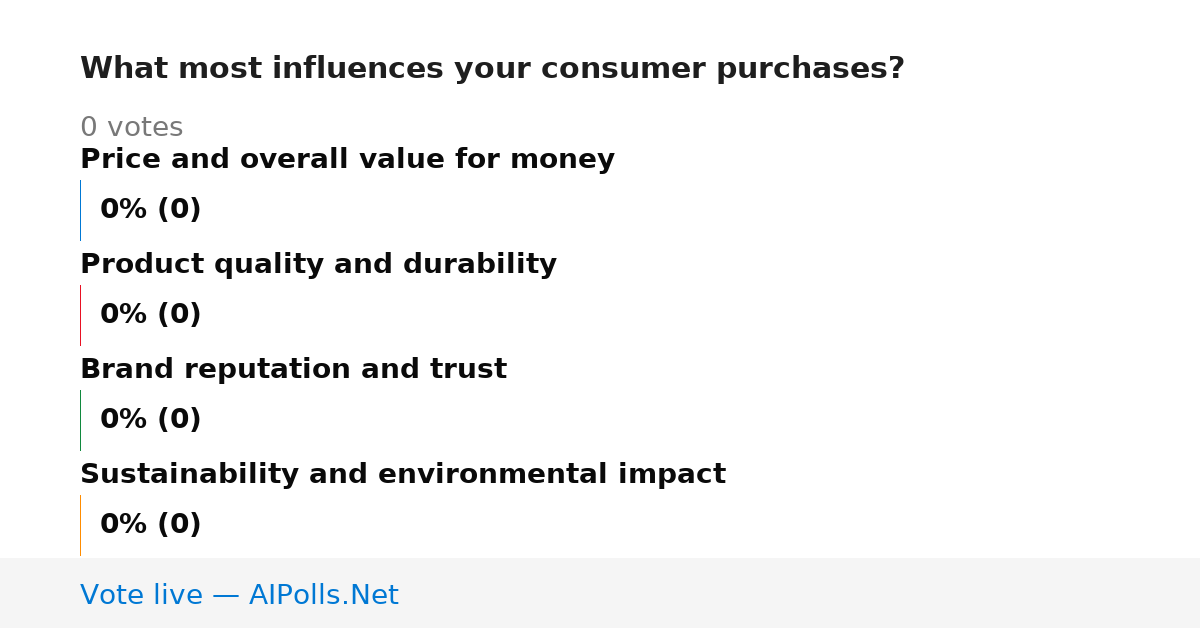 What most influences your consumer purchases?

0 votes

Price and overall value for money

0% (0)

Product quality and durability

0% (0)

Brand reputation and trust

0% (0)

Sustainability and environmental impact

0% (0)

Vote live — AIPolls.Net